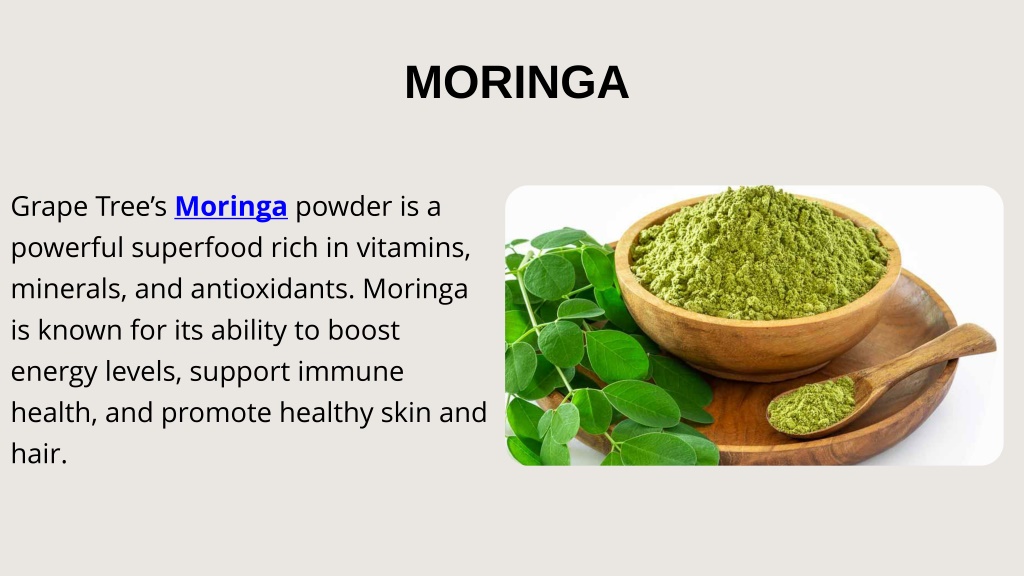 MORINGA

Grape Tree’s Moringa powder is a powerful superfood rich in vitamins, minerals, and antioxidants. Moringa is known for its ability to boost energy levels, support immune health, and promote healthy skin and hair.